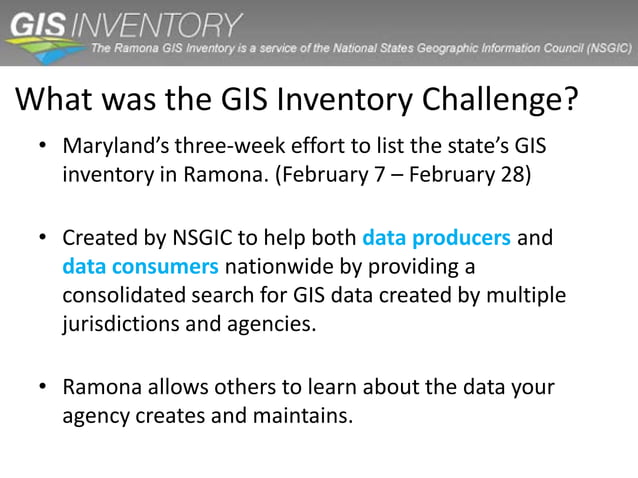 GIS INVENTORY
The Ramona GIS Inventory is a service of the National States Geographic Information Council (NSGIC)

What was the GIS Inventory Challenge?

• Maryland's three-week effort to list the state's GIS inventory in Ramona. (February 7 – February 28)

• Created by NSGIC to help both data producers and data consumers nationwide by providing a consolidated search for GIS data created by multiple jurisdictions and agencies.

• Ramona allows others to learn about the data your agency creates and maintains.